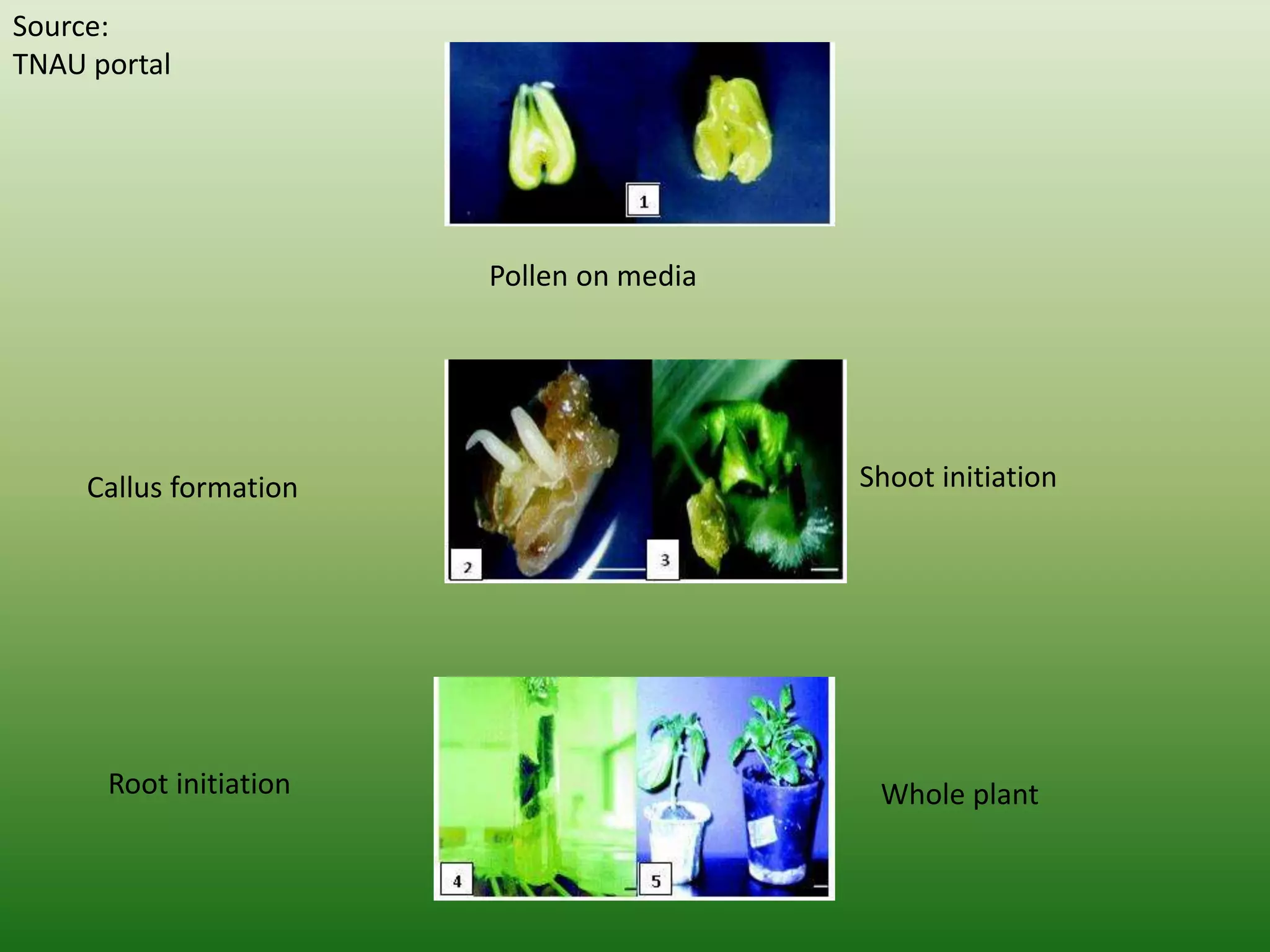 Source:
TNAU portal

1

Pollen on media

Callus formation

2

3

Shoot initiation

Root initiation

4

5

Whole plant